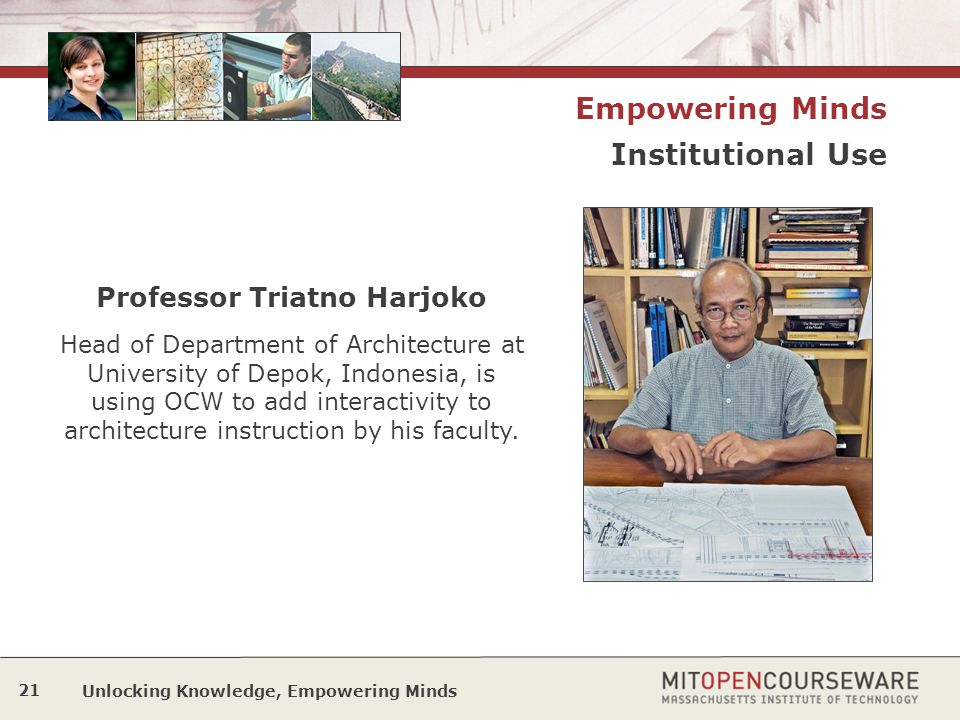 Empowering Minds
Institutional Use

Professor Triatno Harjoko

Head of Department of Architecture at University of Depok, Indonesia, is using OCW to add interactivity to architecture instruction by his faculty.

21 Unlocking Knowledge, Empowering Minds

MITOPENCOURSEWARE
MASSACHUSETTS INSTITUTE OF TECHNOLOGY